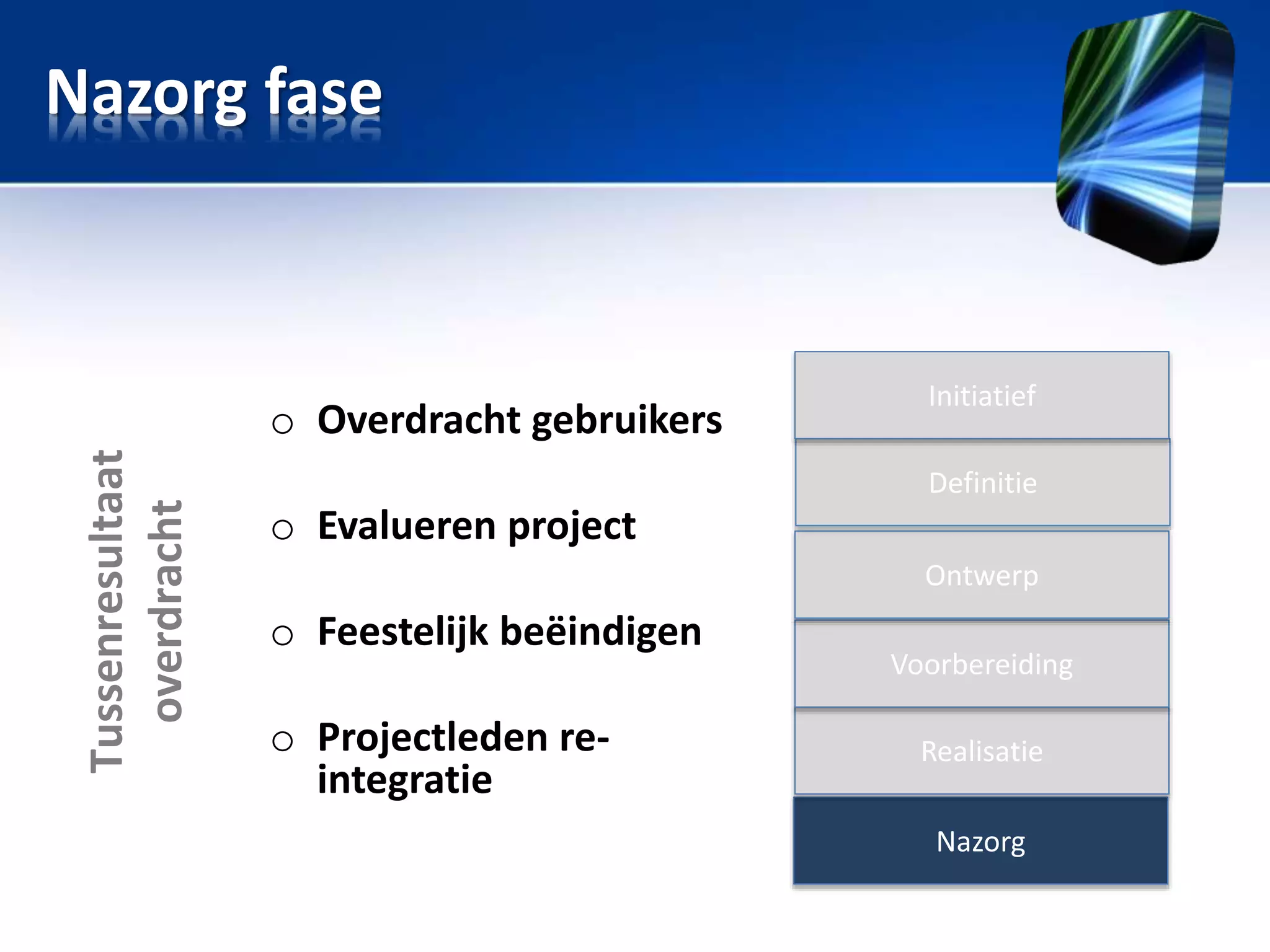 Nazorg fase

Tussenresultaat overdracht

○ Overdracht gebruikers

○ Evalueren project

○ Feestelijk beëindigen

○ Projectleden re-integratie

Initiatief

Definitie

Ontwerp

Voorbereiding

Realisatie

Nazorg